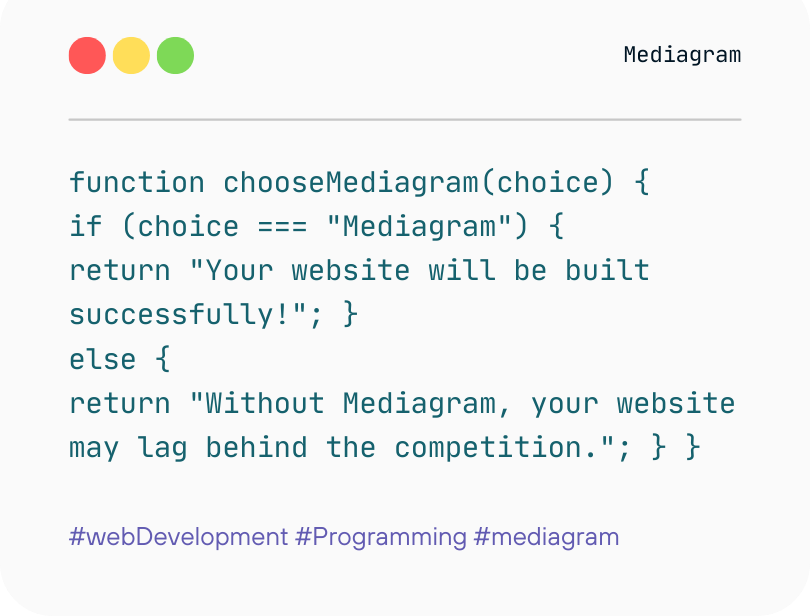 Mediagram

function chooseMediagram(choice) {
if (choice === "Mediagram") {
return "Your website will be built successfully!"; }
else {
return "Without Mediagram, your website may lag behind the competition."; } }

#webDevelopment #Programming #mediagram